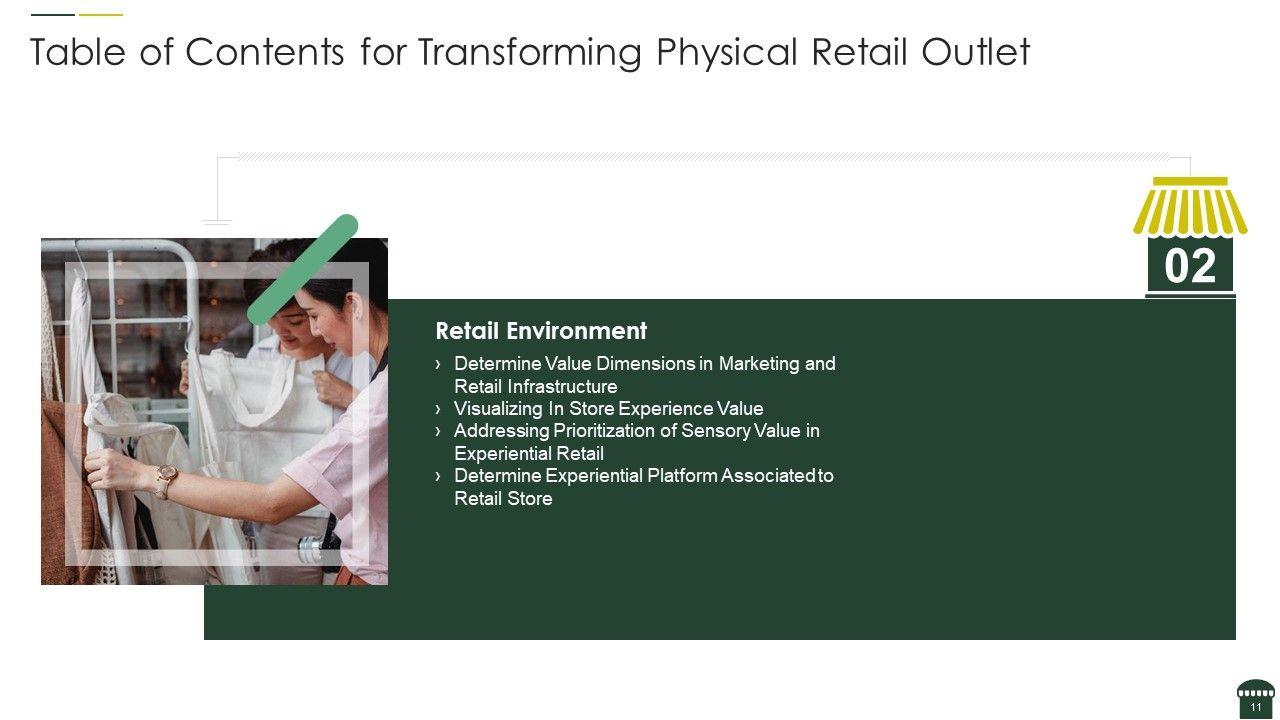 Table of Contents for Transforming Physical Retail Outlet

02

Retail Environment

› Determine Value Dimensions in Marketing and Retail Infrastructure
› Visualizing In Store Experience Value
› Addressing Prioritization of Sensory Value in Experiential Retail
› Determine Experiential Platform Associated to Retail Store

11